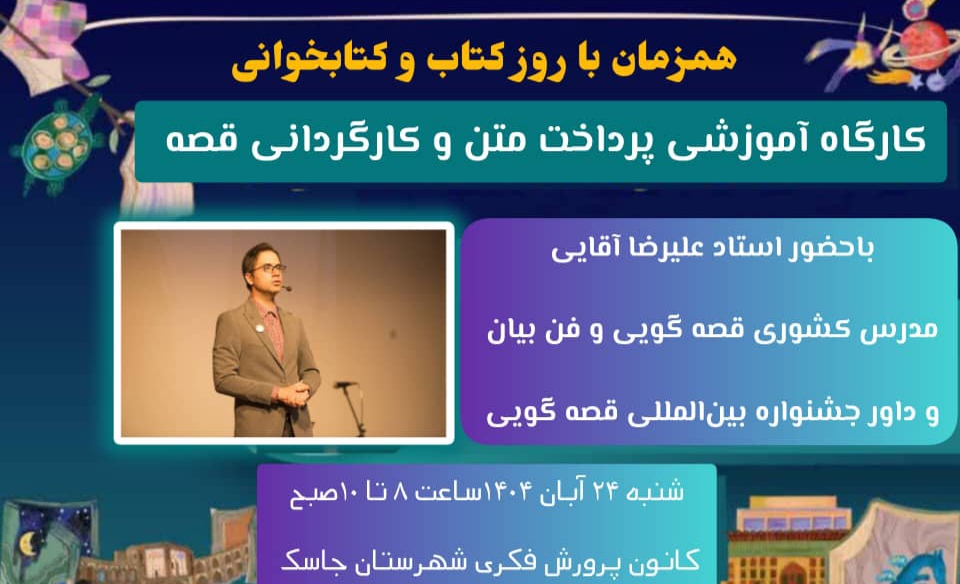 همزمان با روز کتاب و کتابخوانی

کارگاه آموزشی پرداخت متن و کارگردانی قصه

باحضور استاد علیرضا آقایی

مدرس کشوری قصه گویی و فن بیان

و داور جشنواره بین‌المللی قصه گویی

شنبه ۲۴ آبان ۱۴۰۴ساعت ۸ تا ۱۰صبح

کانون پرورش فکری شهرستان جاسک